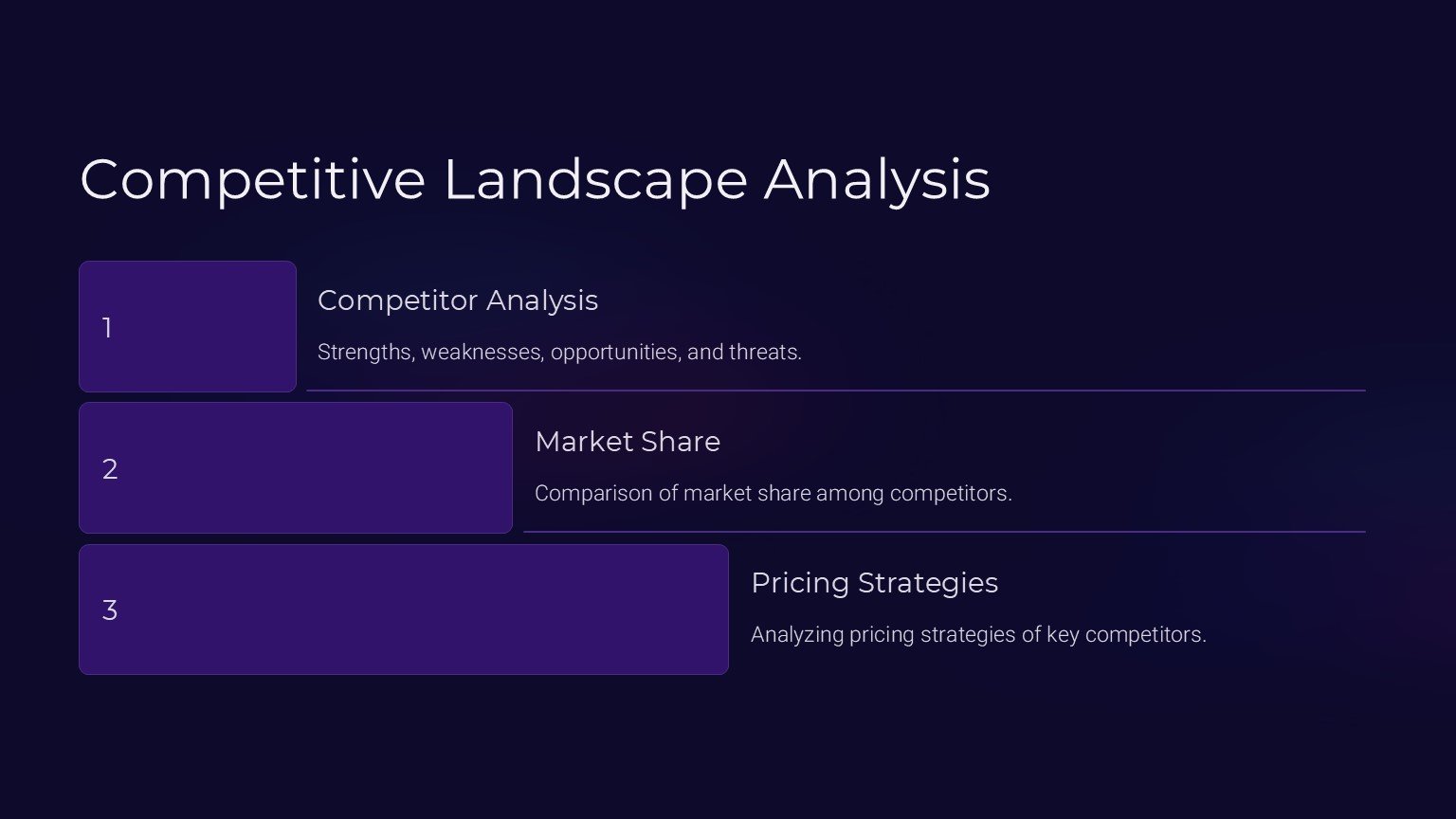 Competitive Landscape Analysis

1

Competitor Analysis

Strengths, weaknesses, opportunities, and threats.

2

Market Share

Comparison of market share among competitors.

3

Pricing Strategies

Analyzing pricing strategies of key competitors.